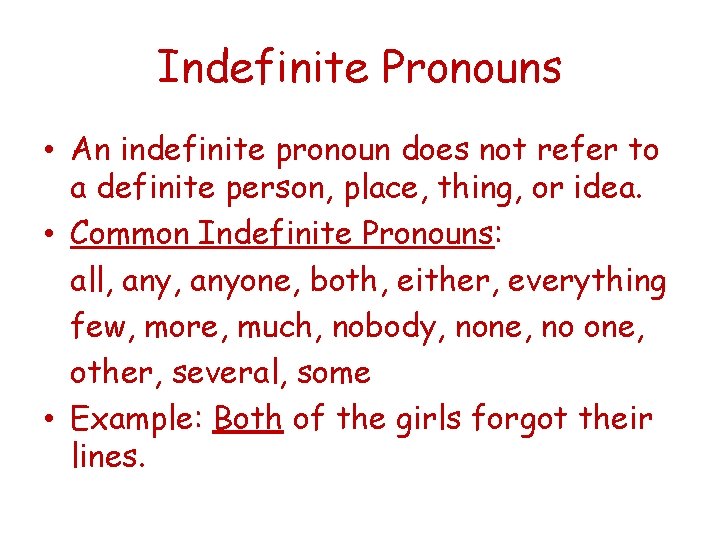 Indefinite Pronouns

• An indefinite pronoun does not refer to a definite person, place, thing, or idea.
• Common Indefinite Pronouns:
all, any, anyone, both, either, everything
few, more, much, nobody, none, no one,
other, several, some
• Example: Both of the girls forgot their lines.